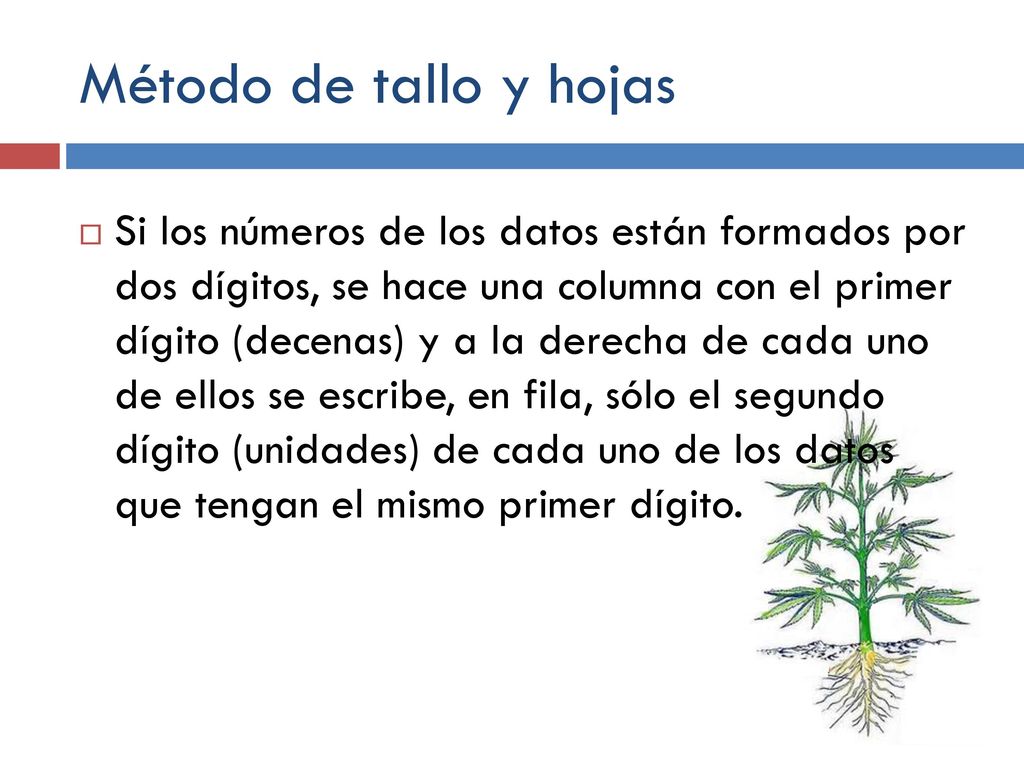 Método de tallo y hojas

Si los números de los datos están formados por dos dígitos, se hace una columna con el primer dígito (decenas) y a la derecha de cada uno de ellos se escribe, en fila, sólo el segundo dígito (unidades) de cada uno de los datos que tengan el mismo primer dígito.